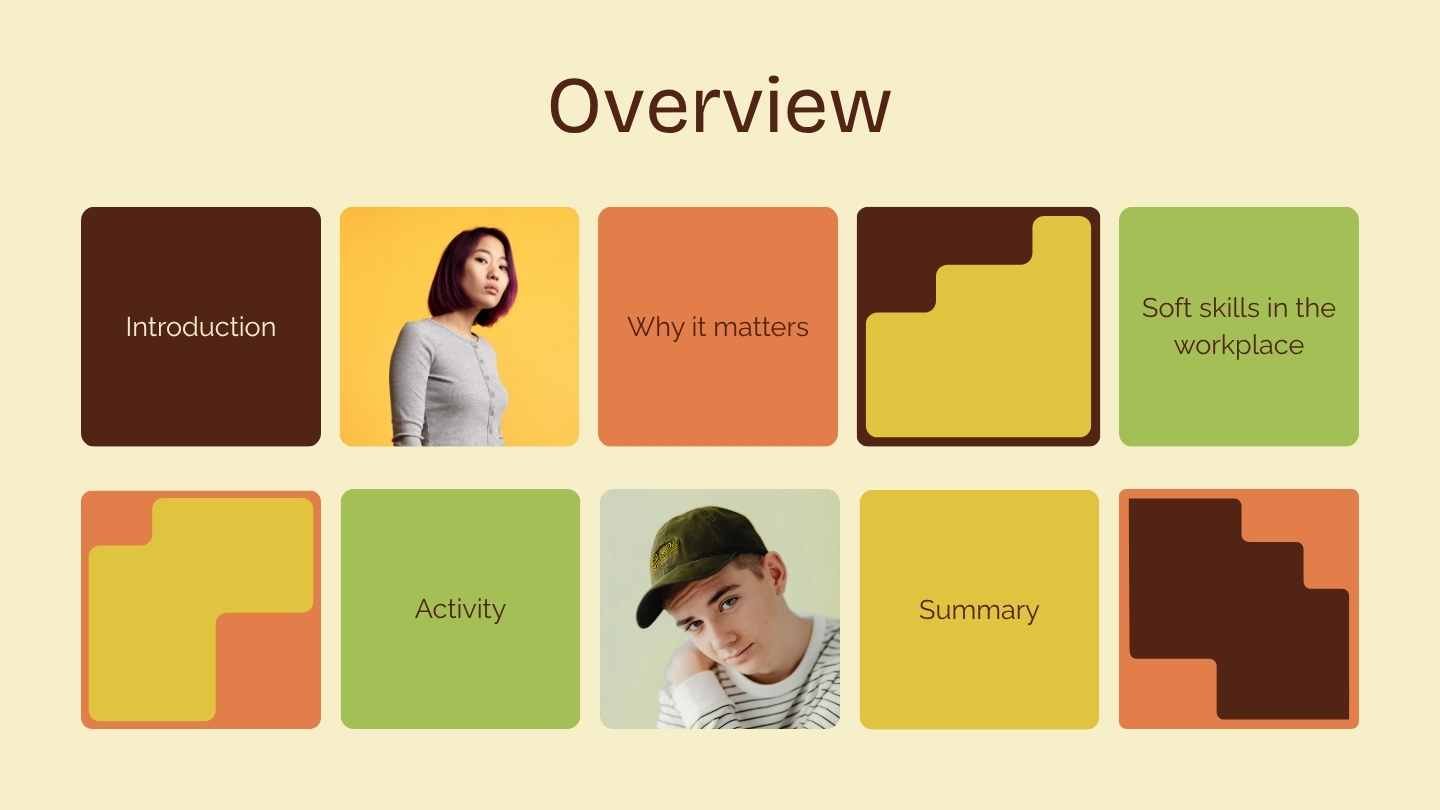 Overview

Introduction

Why it matters

Soft skills in the workplace

Activity

Summary